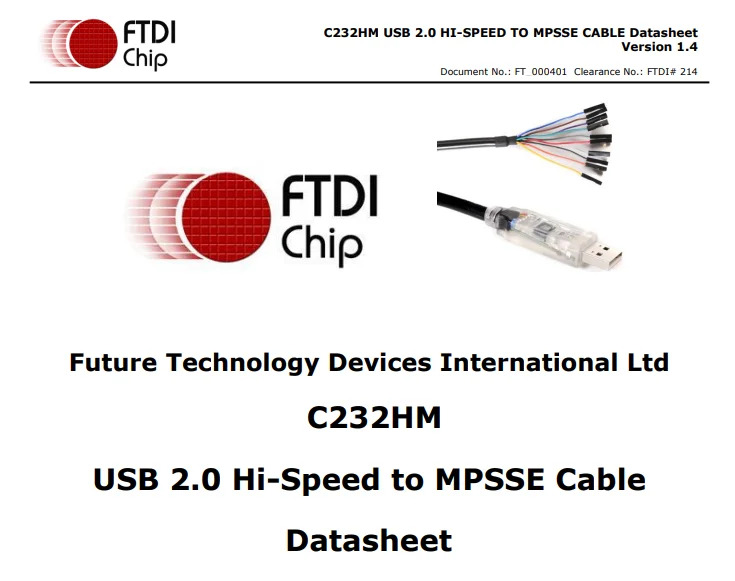 FTDI Chip

C232HM USB 2.0 HI-SPEED TO MPSSE CABLE Datasheet
Version 1.4

Document No.: FT_000401 Clearance No.: FTDI# 214

FTDI Chip

Future Technology Devices International Ltd

C232HM

USB 2.0 Hi-Speed to MPSSE Cable

Datasheet